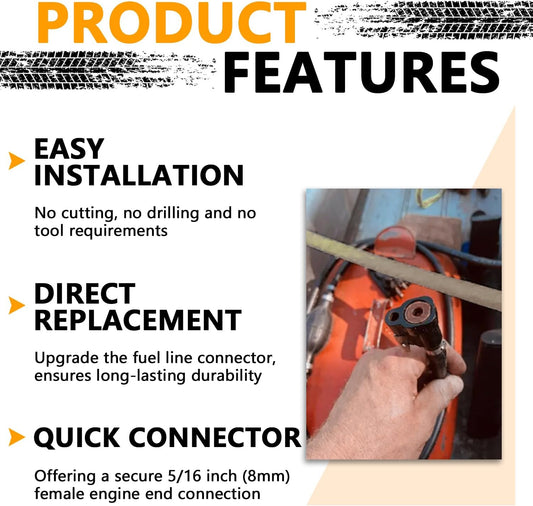 PRODUCT FEATURES

EASY INSTALLATION

No cutting, no drilling and no tool requirements

DIRECT REPLACEMENT

Upgrade the fuel line connector, ensures long-lasting durability

QUICK CONNECTOR

Offering a secure 5/16 inch (8mm) female engine end connection